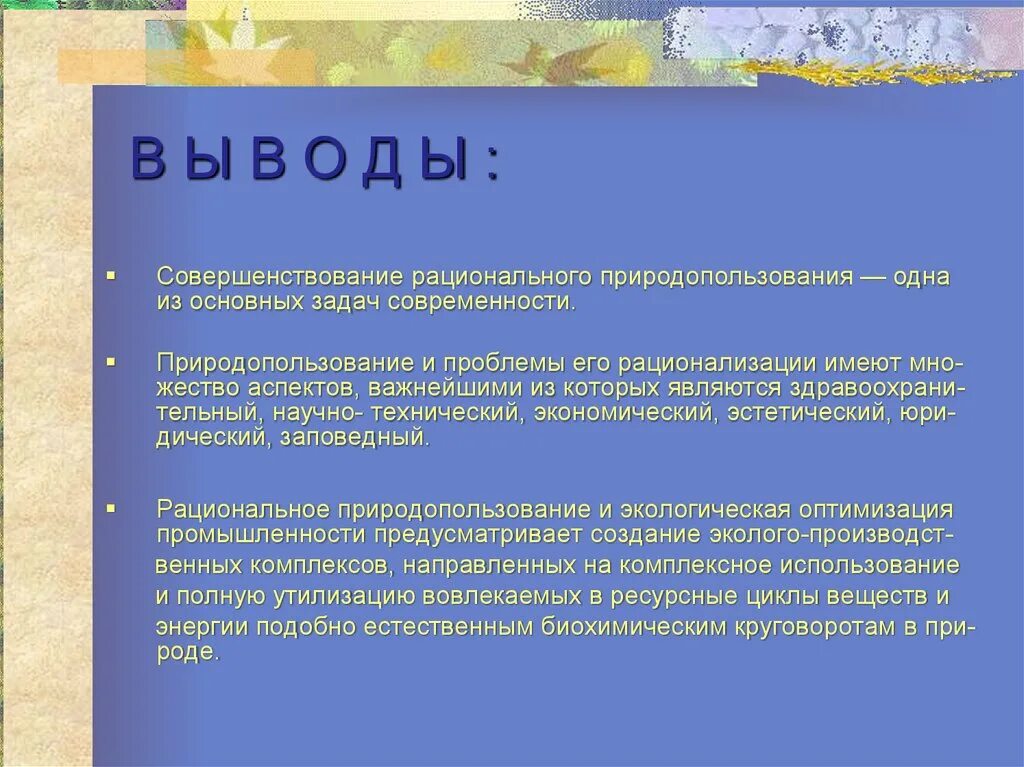 В Ы В О Д Ы :

▪ Совершенствование рационального природопользования — одна из основных задач современности.

▪ Природопользование и проблемы его рационализации имеют множество аспектов, важнейшими из которых являются здравоохранительный, научно- технический, экономический, эстетический, юридический, заповедный.

▪ Рациональное природопользование и экологическая оптимизация промышленности предусматривает создание эколого-производственных комплексов, направленных на комплексное использование и полную утилизацию вовлекаемых в ресурсные циклы веществ и энергии подобно естественным биохимическим круговоротам в природе.